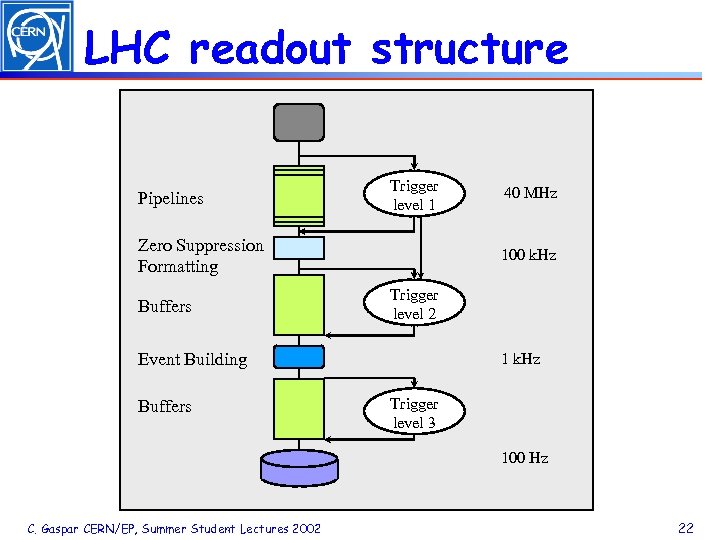 CERN

LHC readout structure

Pipelines

Trigger level 1

40 MHz

Zero Suppression Formatting

100 kHz

Buffers

Trigger level 2

Event Building

1 kHz

Buffers

Trigger level 3

100 Hz

C. Gaspar CERN/EP, Summer Student Lectures 2002

22